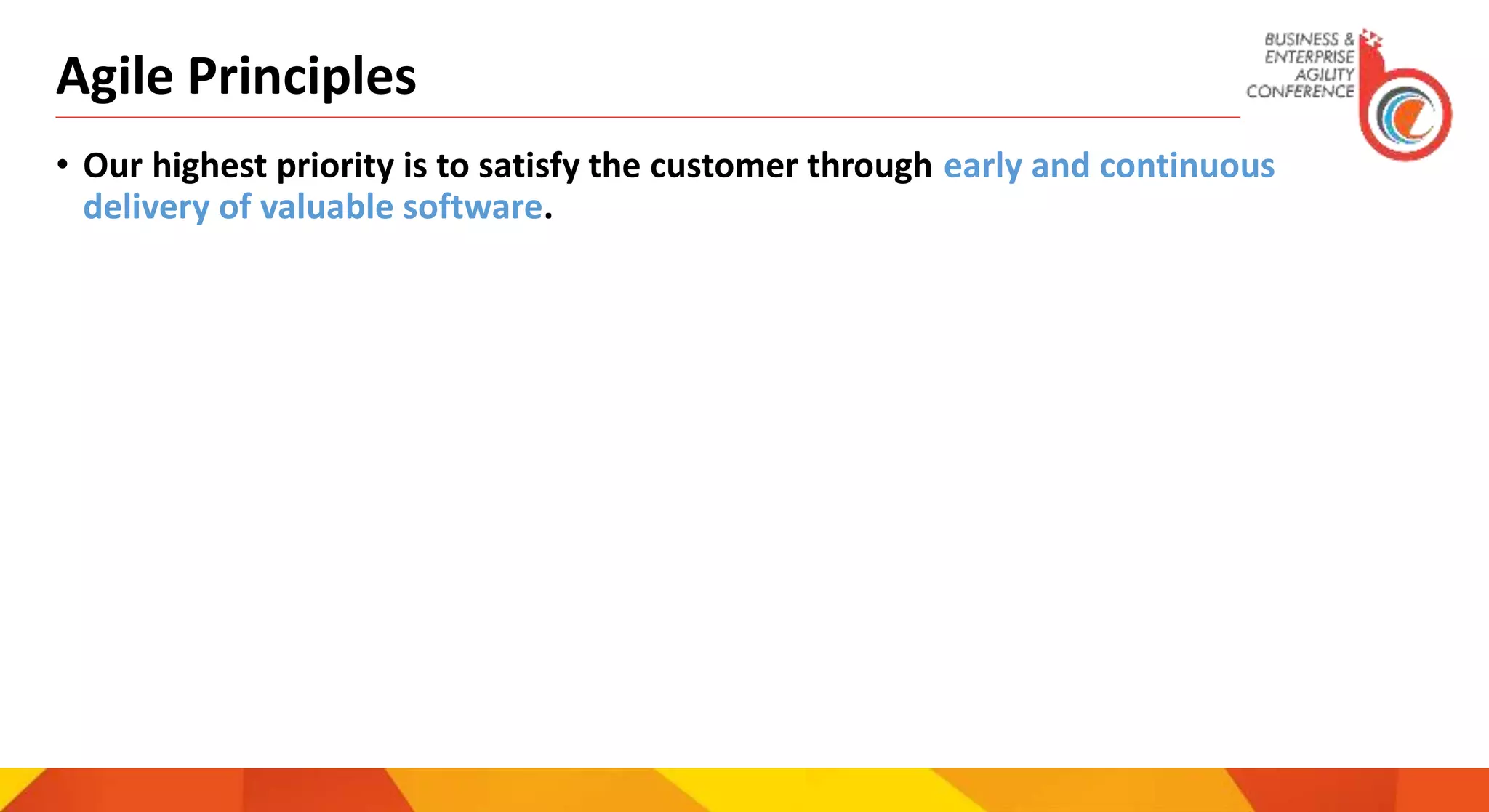 Agile Principles

BUSINESS & ENTERPRISE AGILITY CONFERENCE

• Our highest priority is to satisfy the customer through early and continuous delivery of valuable software.